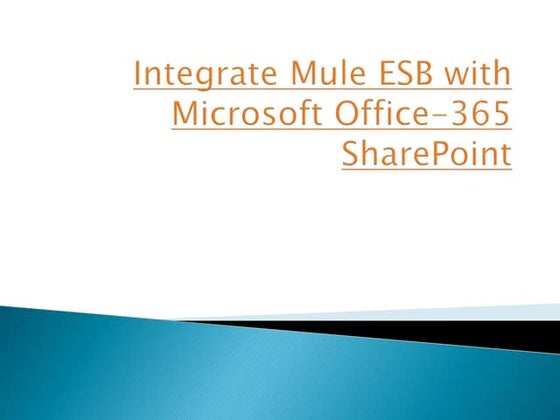 Integrate Mule ESB with Microsoft Office-365 SharePoint